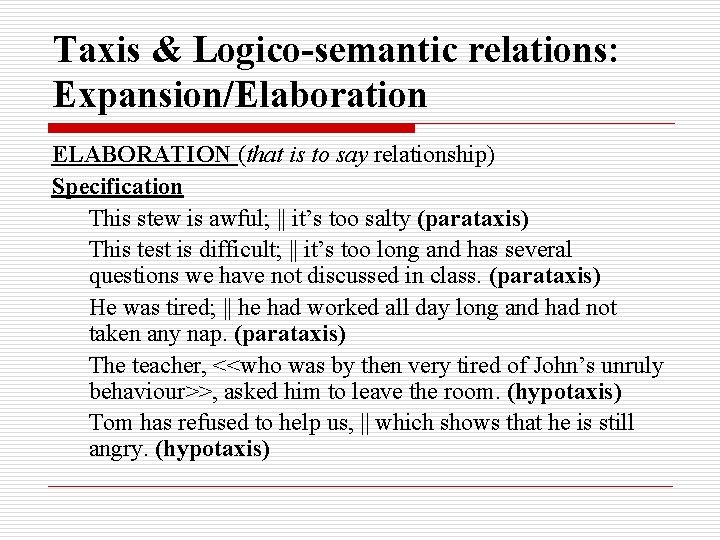 Taxis & Logico-semantic relations: Expansion/Elaboration

ELABORATION (that is to say relationship)
Specification

This stew is awful; || it's too salty (parataxis)

This test is difficult; || it's too long and has several questions we have not discussed in class. (parataxis)

He was tired; || he had worked all day long and had not taken any nap. (parataxis)

The teacher, <<who was by then very tired of John's unruly behaviour>>, asked him to leave the room. (hypotaxis)

Tom has refused to help us, || which shows that he is still angry. (hypotaxis)